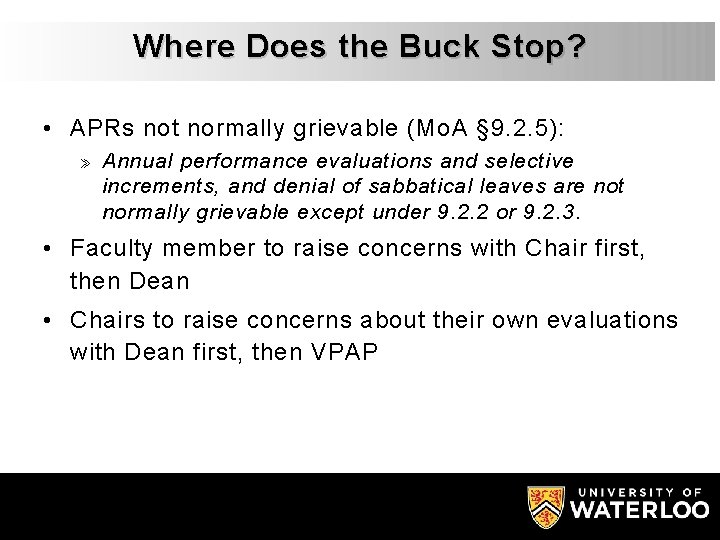 Where Does the Buck Stop?

• APRs not normally grievable (MoA §9.2.5):

» Annual performance evaluations and selective increments, and denial of sabbatical leaves are not normally grievable except under 9.2.2 or 9.2.3.

• Faculty member to raise concerns with Chair first, then Dean

• Chairs to raise concerns about their own evaluations with Dean first, then VPAP

UNIVERSITY OF WATERLOO